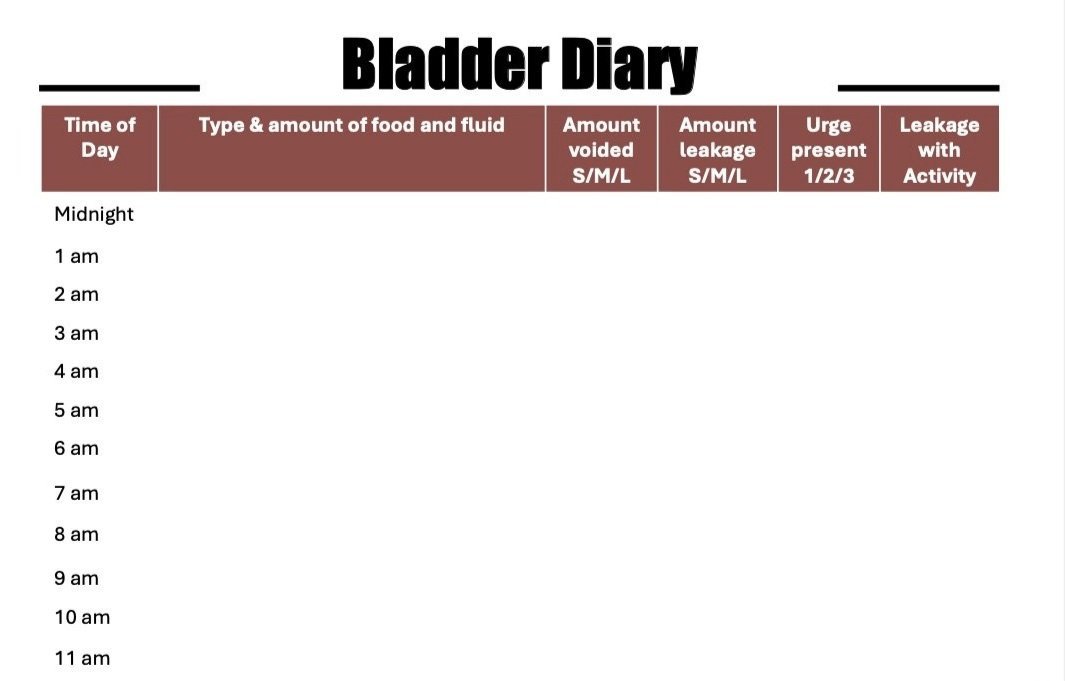 Bladder Diary

| Time of Day | Type & amount of food and fluid | Amount voided S/M/L | Amount leakage S/M/L | Urge present 1/2/3 | Leakage with Activity |
|---|---|---|---|---|---|
| Midnight | | | | | |
| 1 am | | | | | |
| 2 am | | | | | |
| 3 am | | | | | |
| 4 am | | | | | |
| 5 am | | | | | |
| 6 am | | | | | |
| 7 am | | | | | |
| 8 am | | | | | |
| 9 am | | | | | |
| 10 am | | | | | |
| 11 am | | | | | |